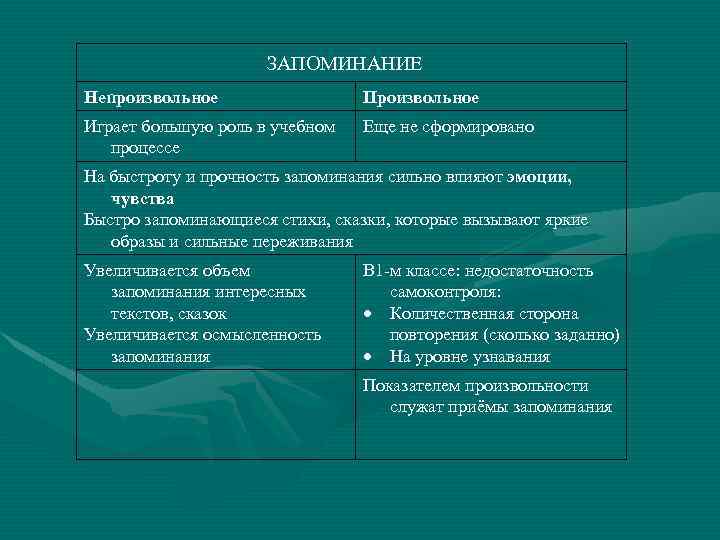 | ЗАПОМИНАНИЕ | |
|---|---|
| **Непроизвольное** | **Произвольное** |
| Играет большую роль в учебном процессе | Еще не сформировано |
| На быстроту и прочность запоминания сильно влияют **эмоции, чувства** Быстро запоминающиеся стихи, сказки, которые вызывают яркие образы и сильные переживания | |
| Увеличивается объем запоминания интересных текстов, сказок Увеличивается осмысленность запоминания | В1-м классе: недостаточность самоконтроля: • Количественная сторона повторения (сколько заданно) • На уровне узнавания |
| | Показателем произвольности служат приёмы запоминания |